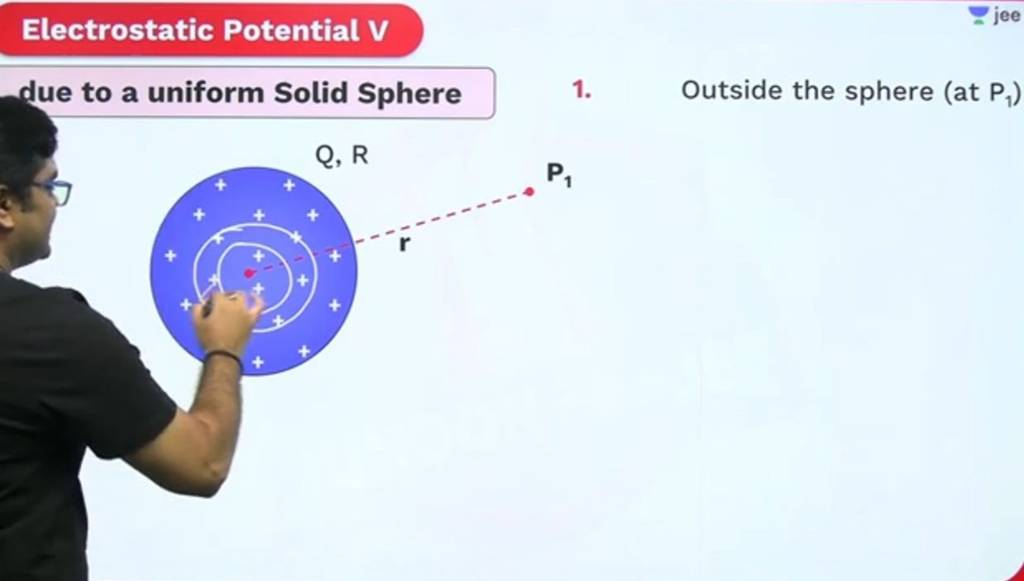 Electrostatic Potential V

jee

due to a uniform Solid Sphere

1. Outside the sphere (at $P_1$)

Q, R

$P_1$

r